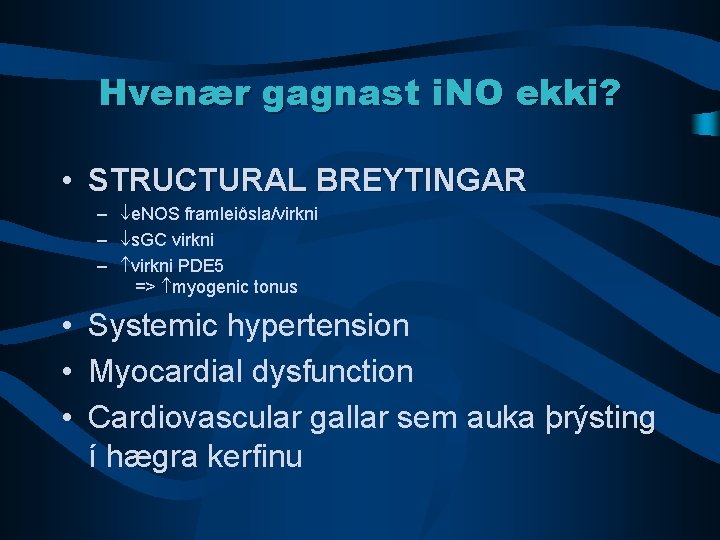 Hvenær gagnast iNO ekki?

• STRUCTURAL BREYTINGAR
– ↓eNOS framleiðsla/virkni
– ↓sGC virkni
– ↑virkni PDE5
=> ↑myogenic tonus

• Systemic hypertension
• Myocardial dysfunction
• Cardiovascular gallar sem auka þrýsting í hægra kerfinu